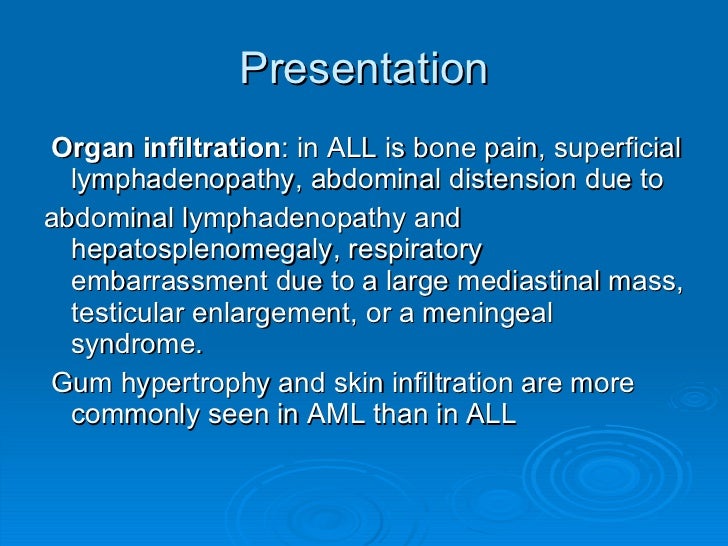 Presentation

Organ infiltration: in ALL is bone pain, superficial lymphadenopathy, abdominal distension due to

abdominal lymphadenopathy and hepatosplenomegaly, respiratory embarrassment due to a large mediastinal mass, testicular enlargement, or a meningeal syndrome.

Gum hypertrophy and skin infiltration are more commonly seen in AML than in ALL